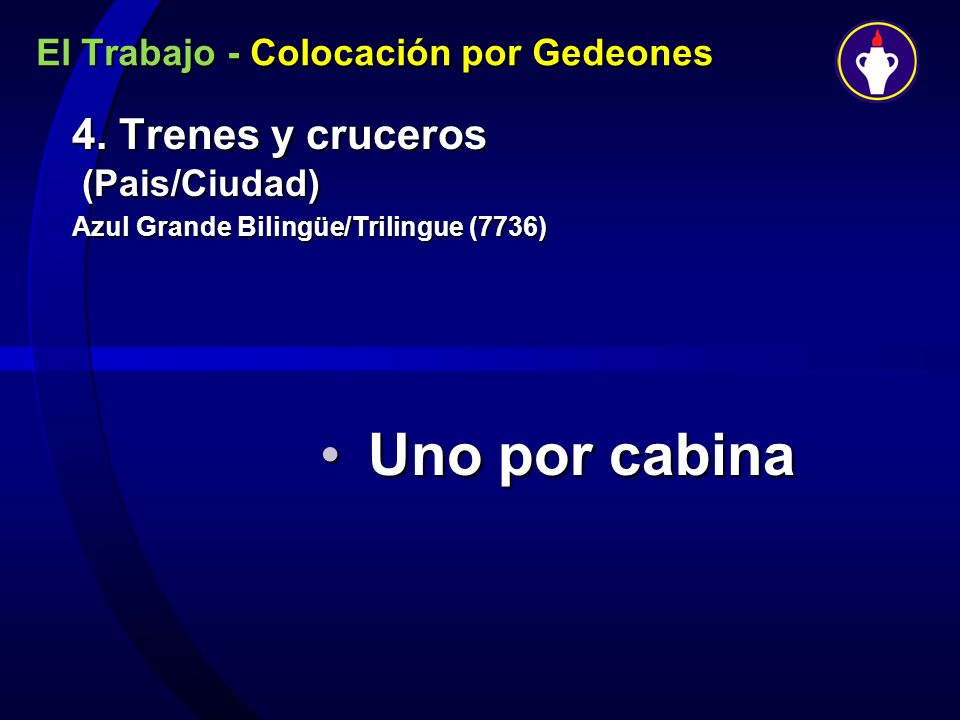 El Trabajo - Colocación por Gedeones

4. Trenes y cruceros
(Pais/Ciudad)
Azul Grande Bilingüe/Trilingue (7736)

• Uno por cabina